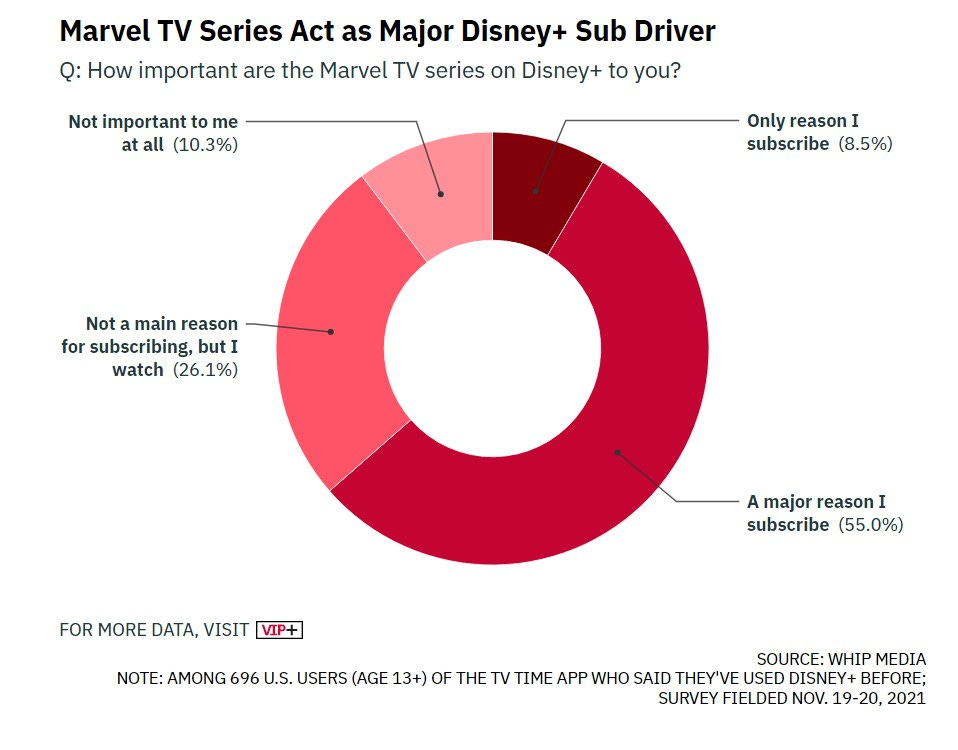 Marvel TV Series Act as Major Disney+ Sub Driver

Q: How important are the Marvel TV series on Disney+ to you?

Not important to me at all (10.3%)

Only reason I subscribe (8.5%)

Not a main reason for subscribing, but I watch (26.1%)

A major reason I subscribe (55.0%)

FOR MORE DATA, VISIT VIP+

SOURCE: WHIP MEDIA
NOTE: AMONG 696 U.S. USERS (AGE 13+) OF THE TV TIME APP WHO SAID THEY'VE USED DISNEY+ BEFORE; SURVEY FIELDED NOV. 19-20, 2021